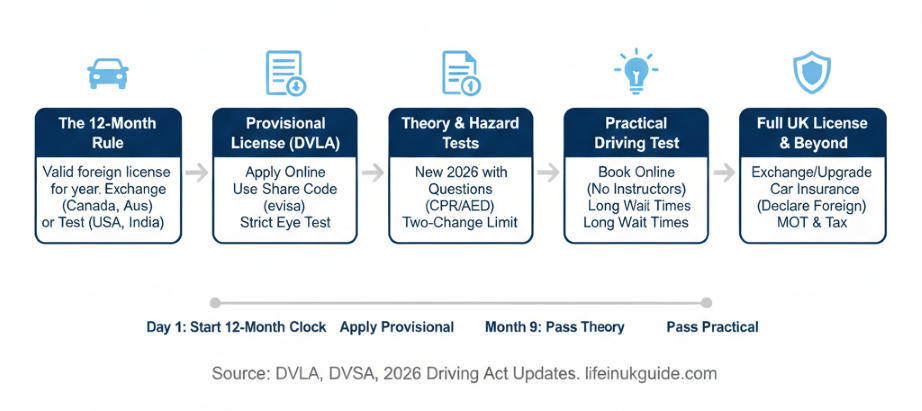 The 12-Month Rule

Valid foreign license for year. Exchange (Canada, Aus) or Test (USA, India)

Provisional License (DVLA)

Apply Online
Use Share Code (evisa)
Strict Eye Test

Theory & Hazard Tests

New 2026 with Questions (CPR/AED)
Two-Change Limit

Practical Driving Test

Book Online (No Instructors)
Long Wait Times
Long Wait Times

Full UK License & Beyond

Exchange/Upgrade
Car Insurance (Declare Foreign)
MOT & Tax

Day 1: Start 12-Month Clock
Apply Provisional
Month 9: Pass Theory
Pass Practical

Source: DVLA, DVSA, 2026 Driving Act Updates. lifeinukguide.com